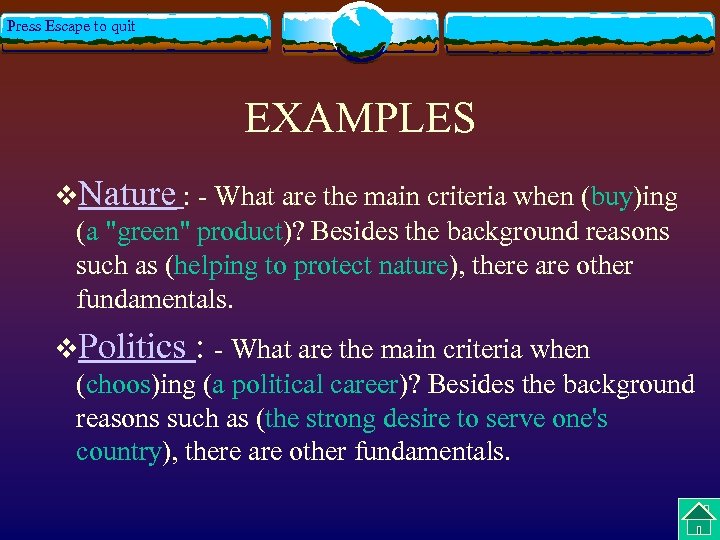 Press Escape to quit

EXAMPLES

❖Nature : - What are the main criteria when (buy)ing (a "green" product)? Besides the background reasons such as (helping to protect nature), there are other fundamentals.

❖Politics : - What are the main criteria when (choos)ing (a political career)? Besides the background reasons such as (the strong desire to serve one's country), there are other fundamentals.